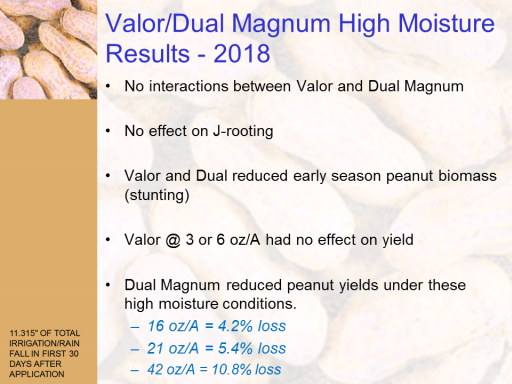 Valor/Dual Magnum High Moisture Results - 2018

• No interactions between Valor and Dual Magnum

• No effect on J-rooting

• Valor and Dual reduced early season peanut biomass (stunting)

• Valor @ 3 or 6 oz/A had no effect on yield

• Dual Magnum reduced peanut yields under these high moisture conditions.
– 16 oz/A = 4.2% loss
– 21 oz/A = 5.4% loss
– 42 oz/A = 10.8% loss

11.315" OF TOTAL IRRIGATION/RAIN FALL IN FIRST 30 DAYS AFTER APPLICATION